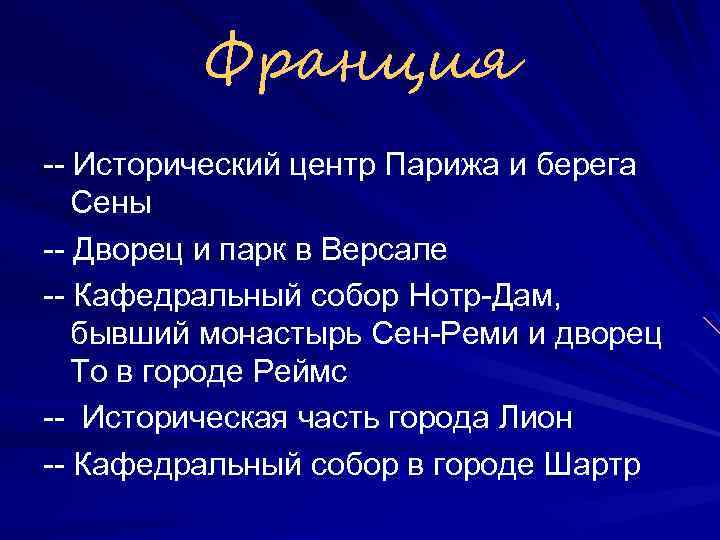 Франция

-- Исторический центр Парижа и берега Сены

-- Дворец и парк в Версале

-- Кафедральный собор Нотр-Дам, бывший монастырь Сен-Реми и дворец То в городе Реймс

-- Историческая часть города Лион

-- Кафедральный собор в городе Шартр